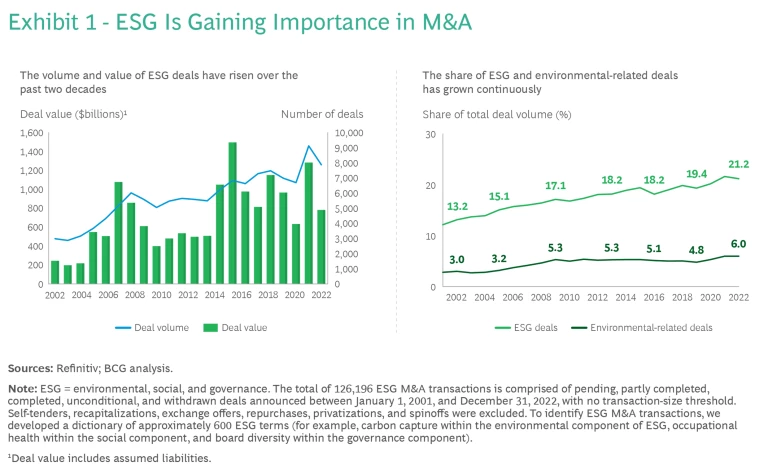 Exhibit 1 - ESG Is Gaining Importance in M&A

The volume and value of ESG deals have risen over the past two decades

Deal value ($billions)¹

Number of deals

1,600
1,400
1,200
1,000
800
600
400
200
0

10,000
9,000
8,000
7,000
6,000
5,000
4,000
3,000
2,000
1,000
0

2002 2004 2006 2008 2010 2012 2014 2016 2018 2020 2022

Deal volume  Deal value

The share of ESG and environmental-related deals has grown continuously

Share of total deal volume (%)

30
20
10
0

13.2 15.1 17.1 18.2 18.2 19.4 21.2

3.0 3.2 5.3 5.3 5.1 4.8 6.0

2002 2004 2006 2008 2010 2012 2014 2016 2018 2020 2022

ESG deals  Environmental-related deals

Sources: Refinitiv; BCG analysis.

Note: ESG = environmental, social, and governance. The total of 126,196 ESG M&A transactions is comprised of pending, partly completed, completed, unconditional, and withdrawn deals announced between January 1, 2001, and December 31, 2022, with no transaction-size threshold. Self-tenders, recapitalizations, exchange offers, repurchases, privatizations, and spinoffs were excluded. To identify ESG M&A transactions, we developed a dictionary of approximately 600 ESG terms (for example, carbon capture within the environmental component of ESG, occupational health within the social component, and board diversity within the governance component).

¹Deal value includes assumed liabilities.